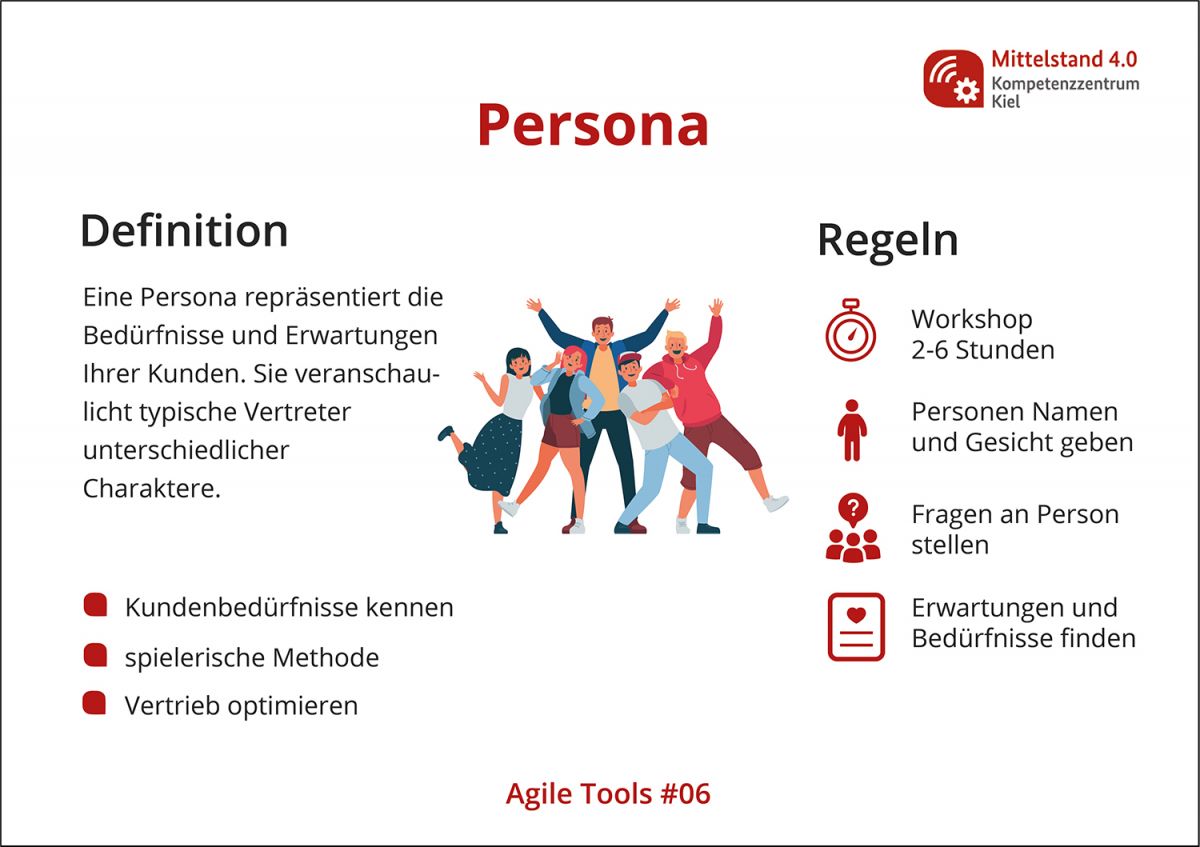 Mittelstand 4.0
Kompetenzzentrum
Kiel

Persona

Definition

Eine Persona repräsentiert die Bedürfnisse und Erwartungen Ihrer Kunden. Sie veranschaulicht typische Vertreter unterschiedlicher Charaktere.

Kundenbedürfnisse kennen

spielerische Methode

Vertrieb optimieren

Regeln

Workshop
2-6 Stunden

Personen Namen und Gesicht geben

Fragen an Person stellen

Erwartungen und Bedürfnisse finden

Agile Tools #06